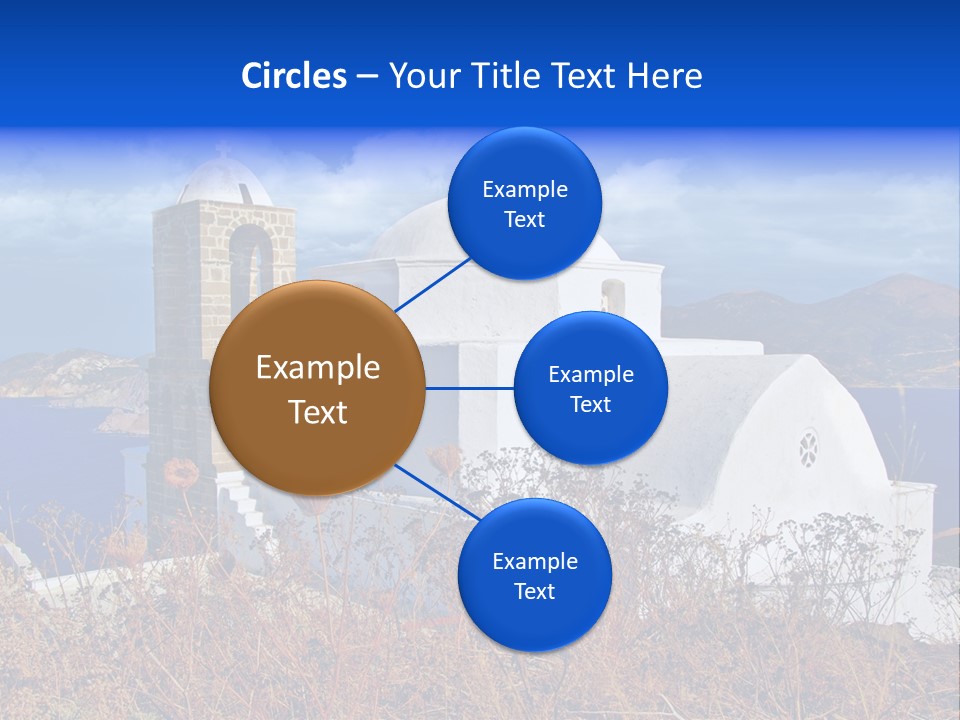 Circles – Your Title Text Here

Example Text

Example Text

Example Text

Example Text